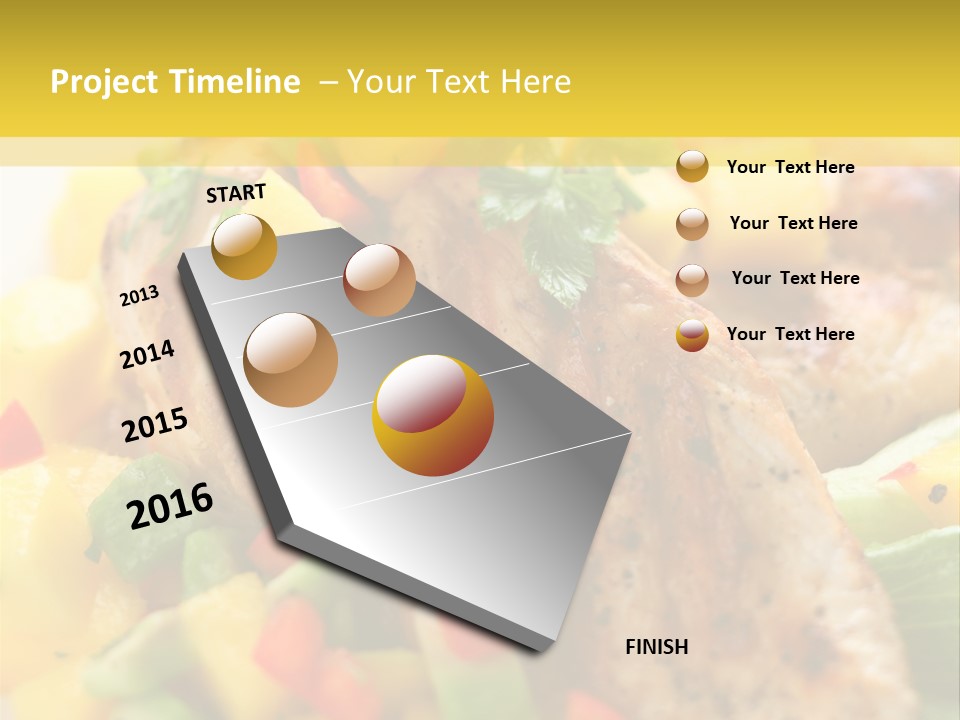 Project Timeline – Your Text Here

START

2013

2014

2015

2016

FINISH

Your Text Here

Your Text Here

Your Text Here

Your Text Here